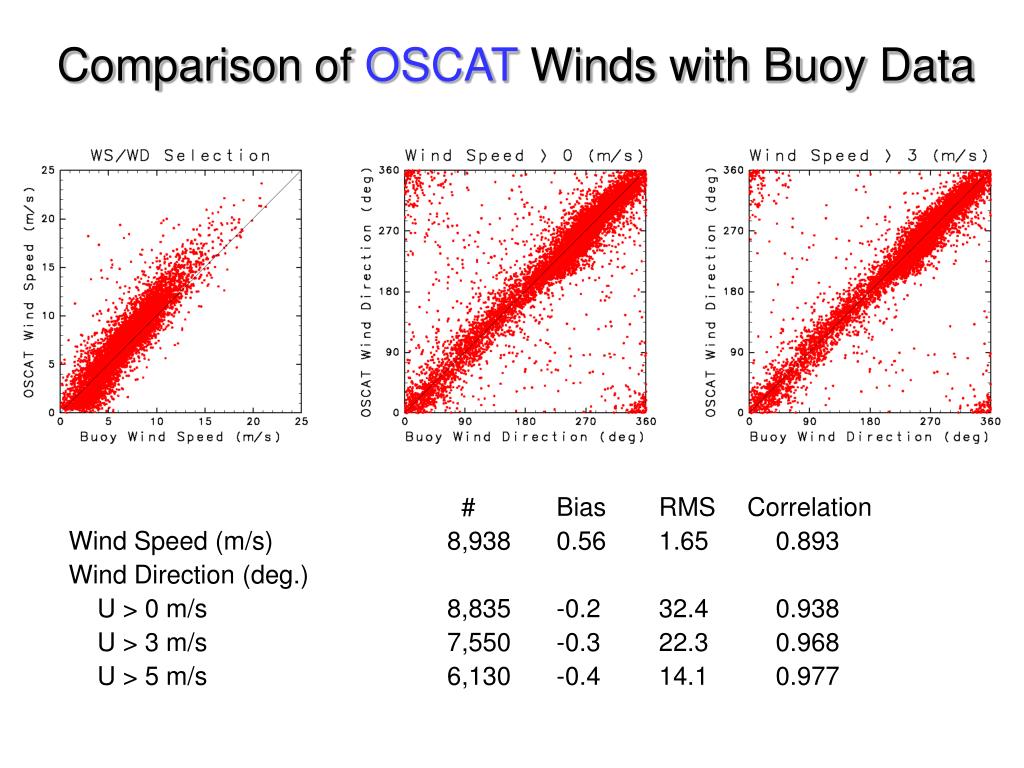 Comparison of OSCAT Winds with Buoy Data

WS/WD Selection

OSCAT Wind Speed (m/s)

25
20
15
10
5
0

0 5 10 15 20 25

Buoy Wind Speed (m/s)

Wind Speed > 0 (m/s)

OSCAT Wind Direction (deg)

360
270
180
90
0

0 90 180 270 360

Buoy Wind Direction (deg)

Wind Speed > 3 (m/s)

OSCAT Wind Direction (deg)

360
270
180
90
0

0 90 180 270 360

Buoy Wind Direction (deg)

| | # | Bias | RMS | Correlation |
|---|---|---|---|---|
| Wind Speed (m/s) | 8,938 | 0.56 | 1.65 | 0.893 |
| Wind Direction (deg.) | | | | |
| U > 0 m/s | 8,835 | -0.2 | 32.4 | 0.938 |
| U > 3 m/s | 7,550 | -0.3 | 22.3 | 0.968 |
| U > 5 m/s | 6,130 | -0.4 | 14.1 | 0.977 |